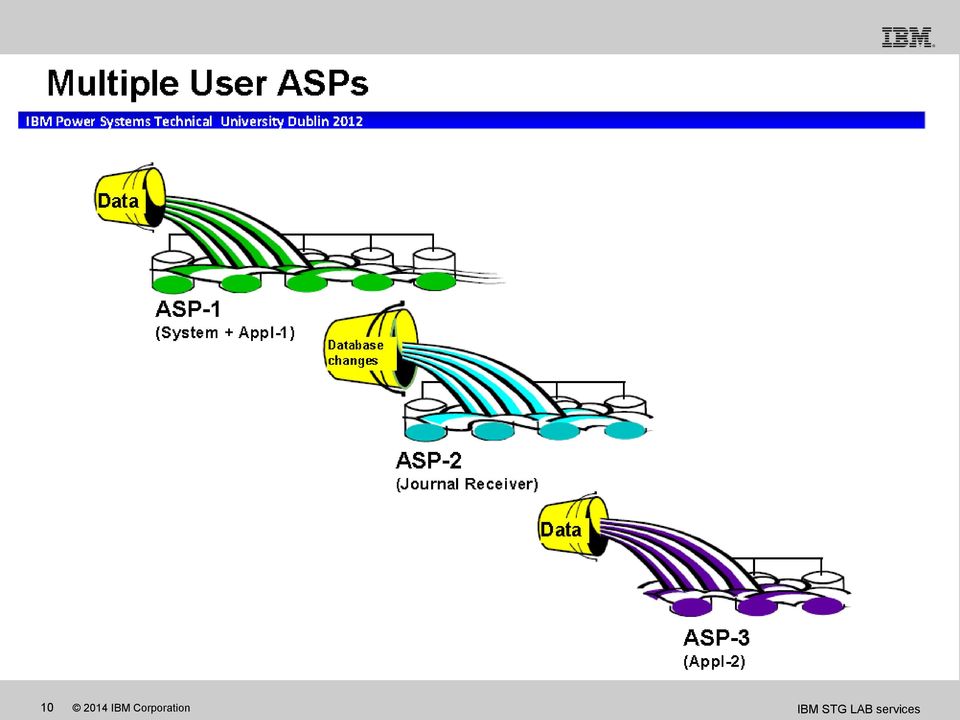 IBM

Multiple User ASPs

IBM Power Systems Technical University Dublin 2012

Data

ASP-1
(System + Appl-1)

Database changes

ASP-2
(Journal Receiver)

Data

ASP-3
(Appl-2)

10 © 2014 IBM Corporation

IBM STG LAB services